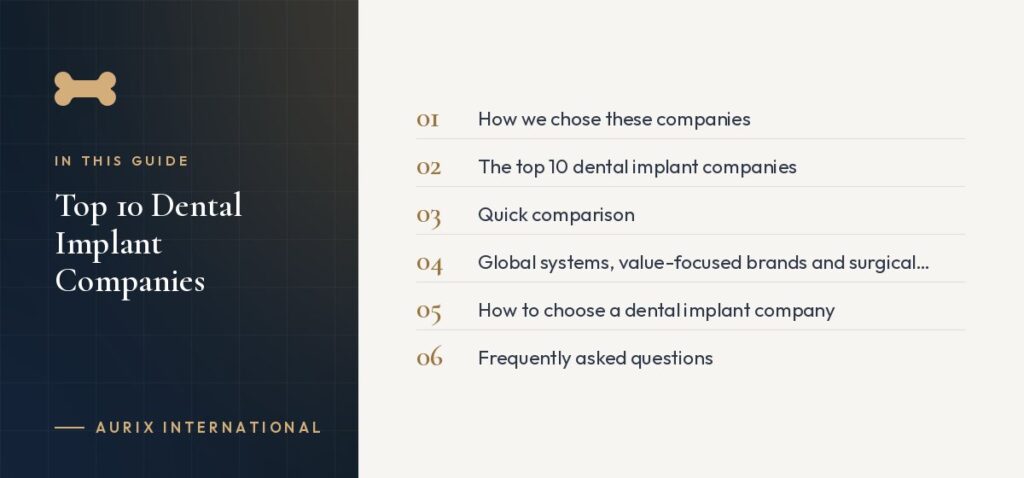 IN THIS GUIDE

Top 10 Dental Implant Companies

— AURIX INTERNATIONAL

01 How we chose these companies

02 The top 10 dental implant companies

03 Quick comparison

04 Global systems, value-focused brands and surgical...

05 How to choose a dental implant company

06 Frequently asked questions